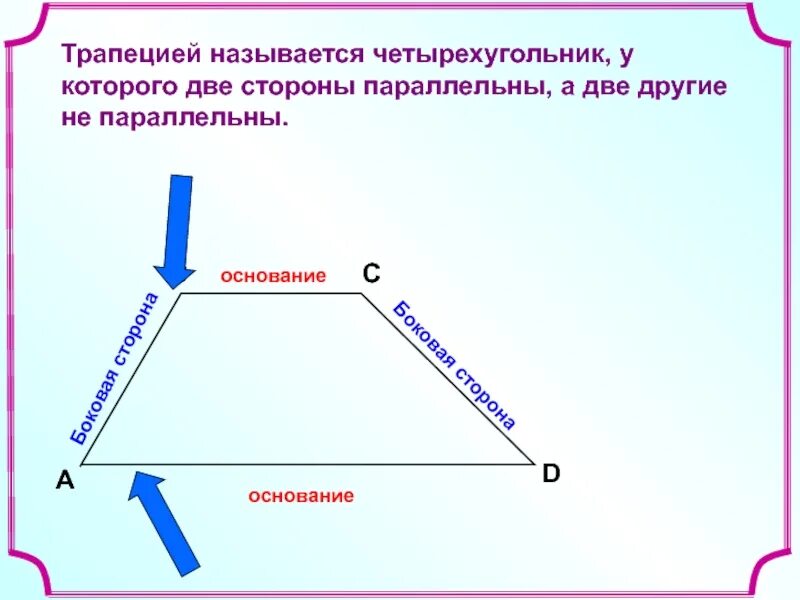 Трапецией называется четырехугольник, у которого две стороны параллельны, а две другие не параллельны.

основание

C

Боковая сторона

Боковая сторона

A

D

основание